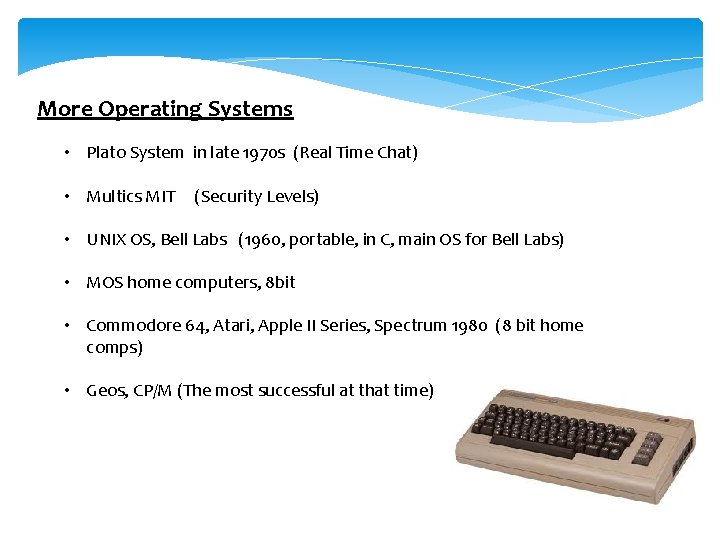 More Operating Systems

• Plato System in late 1970s (Real Time Chat)

• Multics MIT (Security Levels)

• UNIX OS, Bell Labs (1960, portable, in C, main OS for Bell Labs)

• MOS home computers, 8bit

• Commodore 64, Atari, Apple II Series, Spectrum 1980 (8 bit home comps)

• Geos, CP/M (The most successful at that time)